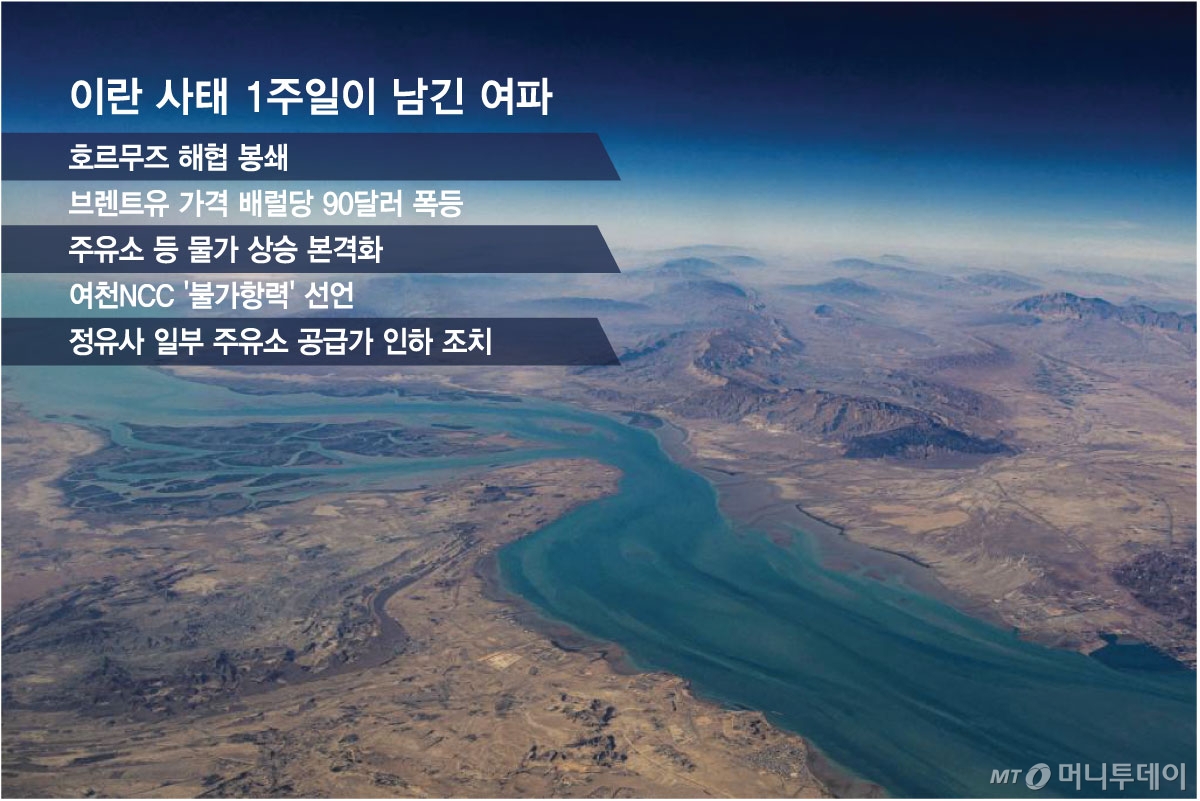 이란 사태 1주일이 남긴 여파

호르무즈 해협 봉쇄

브렌트유 가격 배럴당 90달러 폭등

주유소 등 물가 상승 본격화

여천NCC '불가항력' 선언

정유사 일부 주유소 공급가 인하 조치

MT 머니투데이